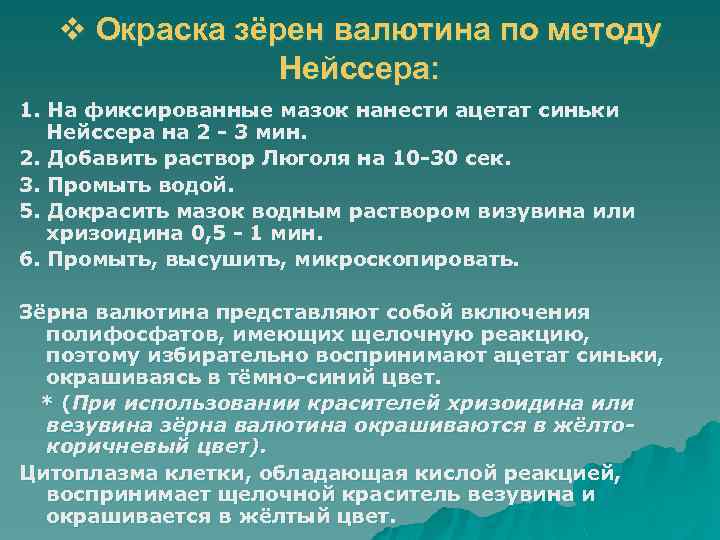 ❖ Окраска зёрен валютина по методу Нейссера:

1. На фиксированные мазок нанести ацетат синьки Нейссера на 2 - 3 мин.

2. Добавить раствор Люголя на 10-30 сек.

3. Промыть водой.

5. Докрасить мазок водным раствором визувина или хризоидина 0,5 - 1 мин.

6. Промыть, высушить, микроскопировать.

Зёрна валютина представляют собой включения полифосфатов, имеющих щелочную реакцию, поэтому избирательно воспринимают ацетат синьки, окрашиваясь в тёмно-синий цвет.

* (При использовании красителей хризоидина или везувина зёрна валютина окрашиваются в жёлто-коричневый цвет).

Цитоплазма клетки, обладающая кислой реакцией, воспринимает щелочной краситель везувина и окрашивается в жёлтый цвет.